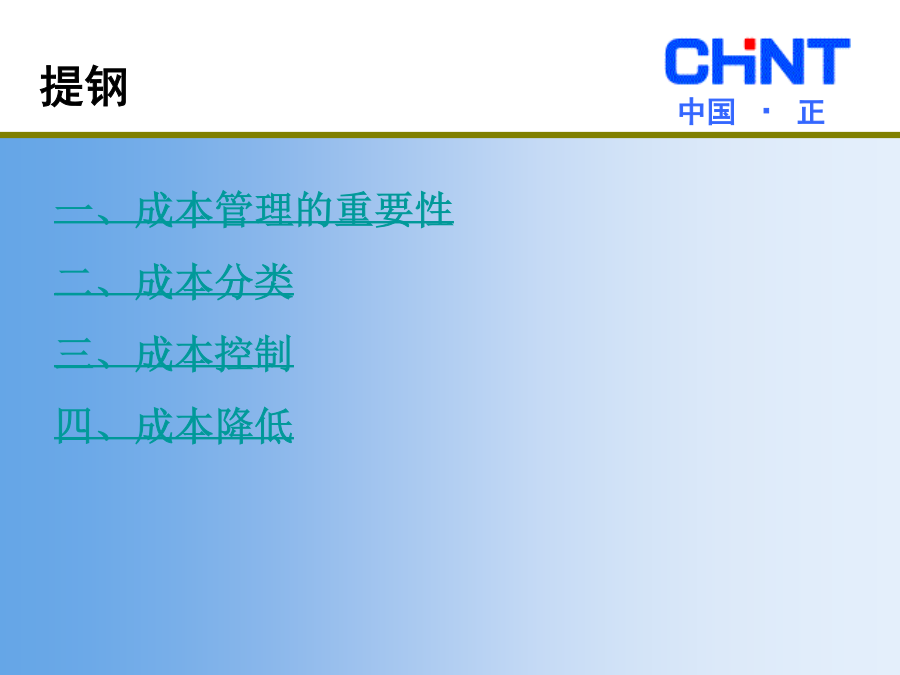 提钢

CHNT
中国 · 正

一、成本管理的重要性

二、成本分类

三、成本控制

四、成本降低